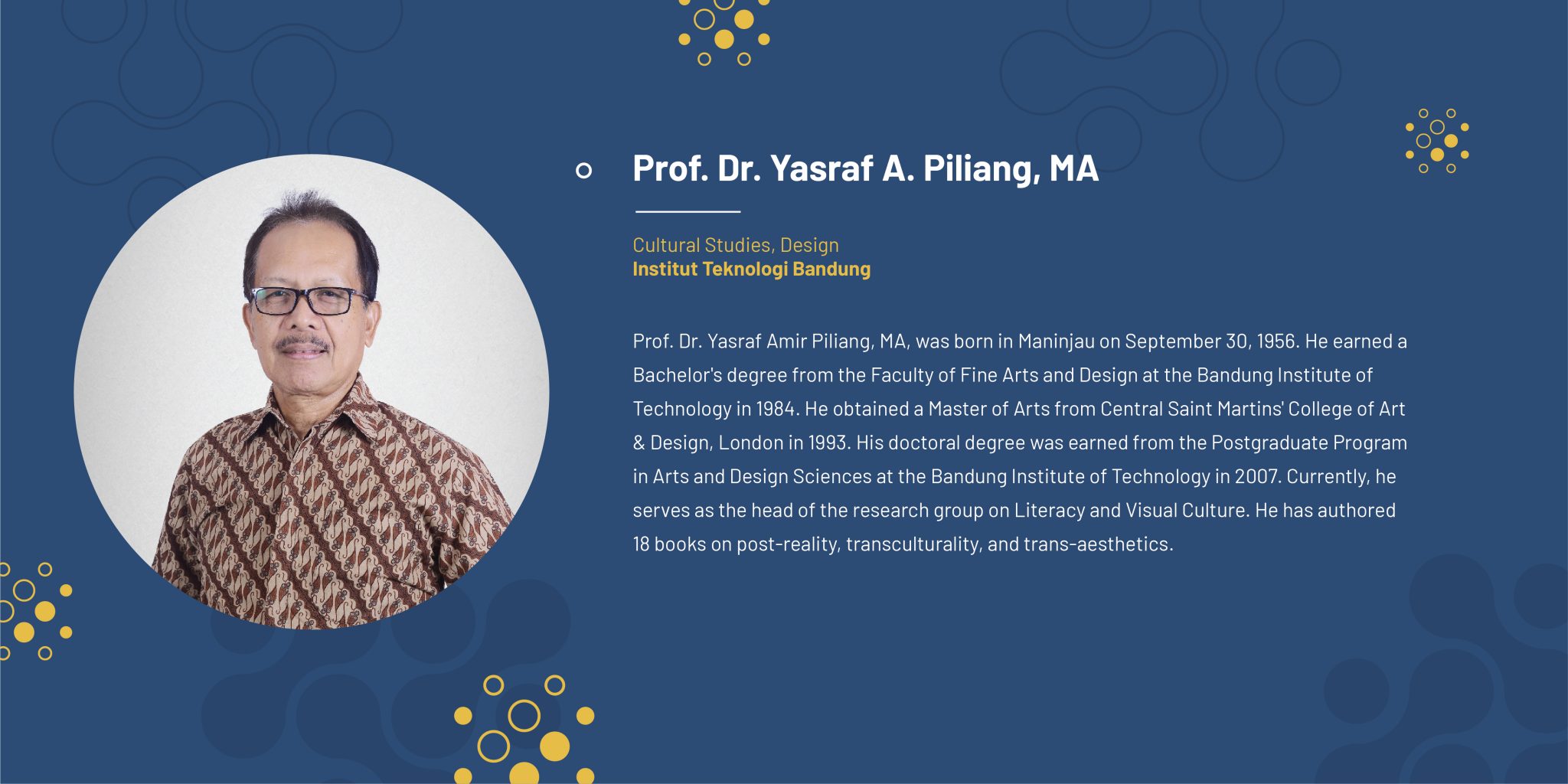 Prof. Dr. Yasraf A. Piliang, MA

Cultural Studies, Design
Institut Teknologi Bandung

Prof. Dr. Yasraf Amir Piliang, MA, was born in Maninjau on September 30, 1956. He earned a Bachelor's degree from the Faculty of Fine Arts and Design at the Bandung Institute of Technology in 1984. He obtained a Master of Arts from Central Saint Martins' College of Art & Design, London in 1993. His doctoral degree was earned from the Postgraduate Program in Arts and Design Sciences at the Bandung Institute of Technology in 2007. Currently, he serves as the head of the research group on Literacy and Visual Culture. He has authored 18 books on post-reality, transculturality, and trans-aesthetics.